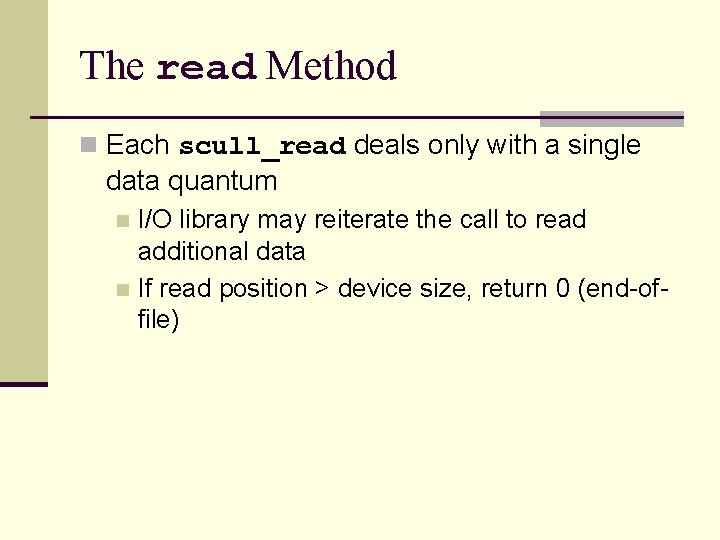 The read Method

Each scull_read deals only with a single data quantum

I/O library may reiterate the call to read additional data

If read position > device size, return 0 (end-of-file)